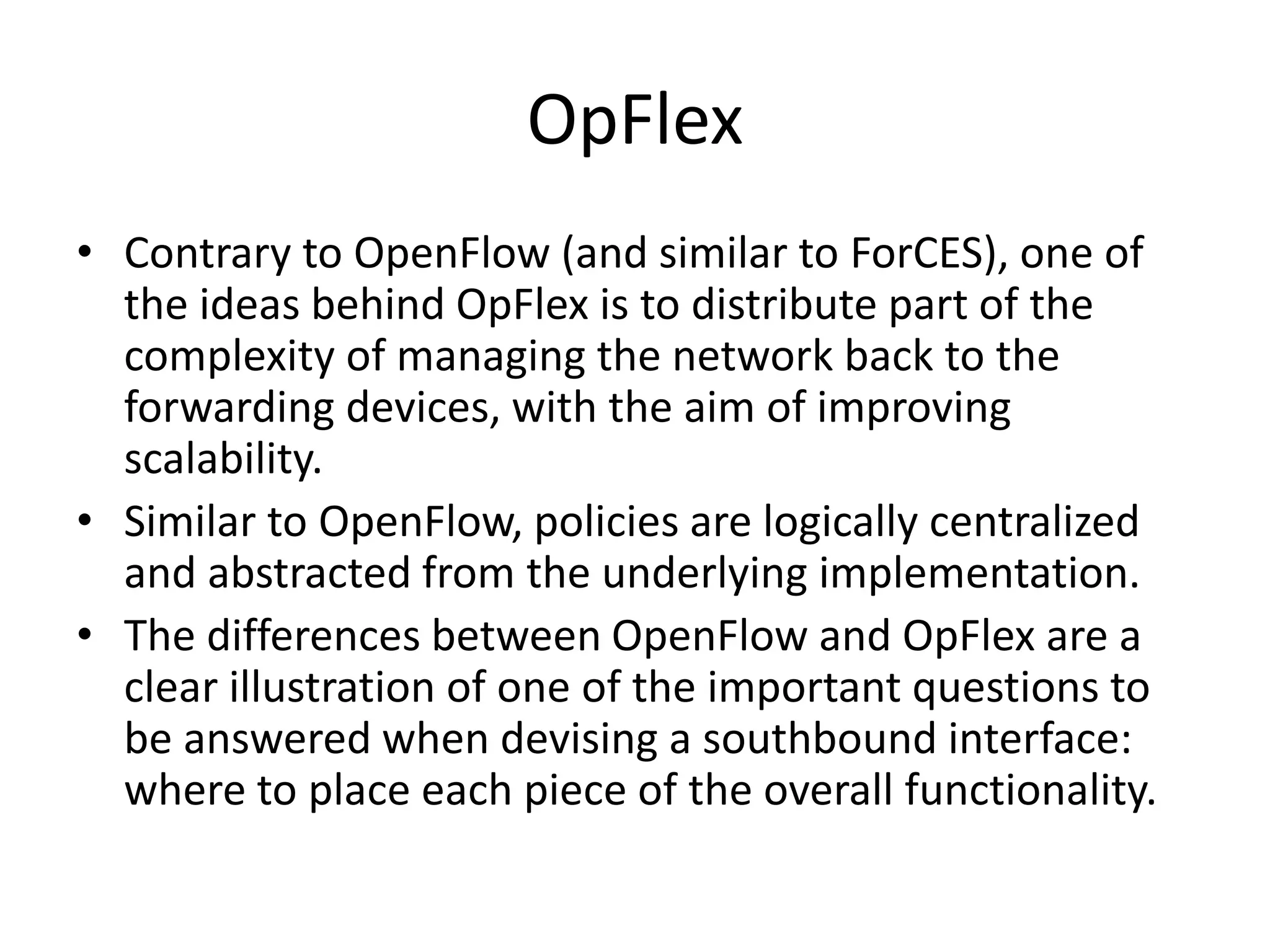 OpFlex

• Contrary to OpenFlow (and similar to ForCES), one of the ideas behind OpFlex is to distribute part of the complexity of managing the network back to the forwarding devices, with the aim of improving scalability.
• Similar to OpenFlow, policies are logically centralized and abstracted from the underlying implementation.
• The differences between OpenFlow and OpFlex are a clear illustration of one of the important questions to be answered when devising a southbound interface: where to place each piece of the overall functionality.